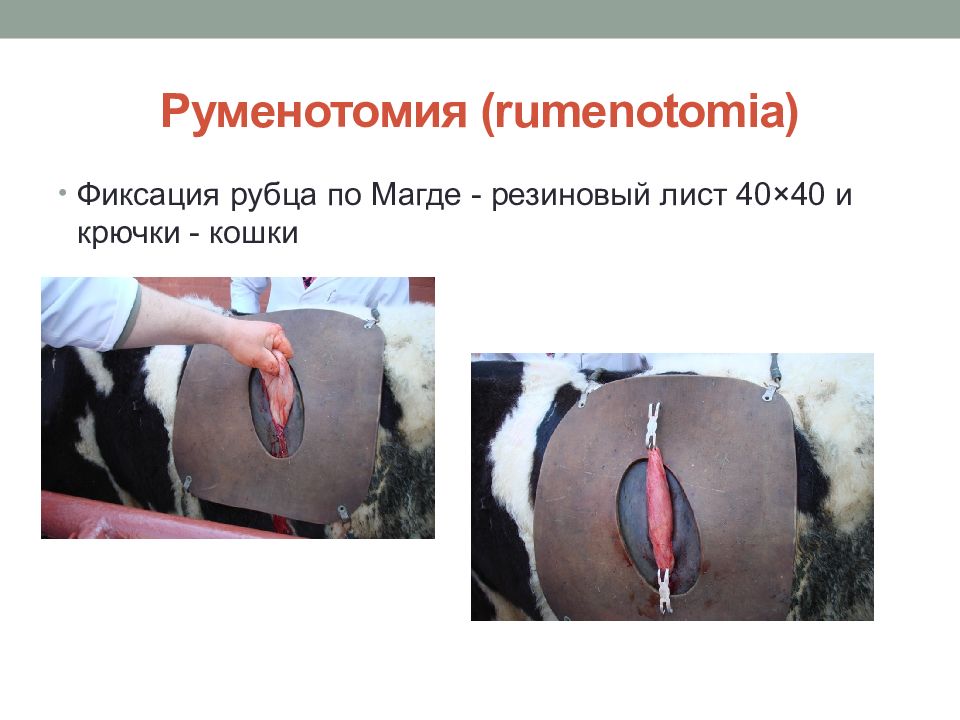 Руменотомия (rumenotomia)

• Фиксация рубца по Магде - резиновый лист 40×40 и крючки - кошки